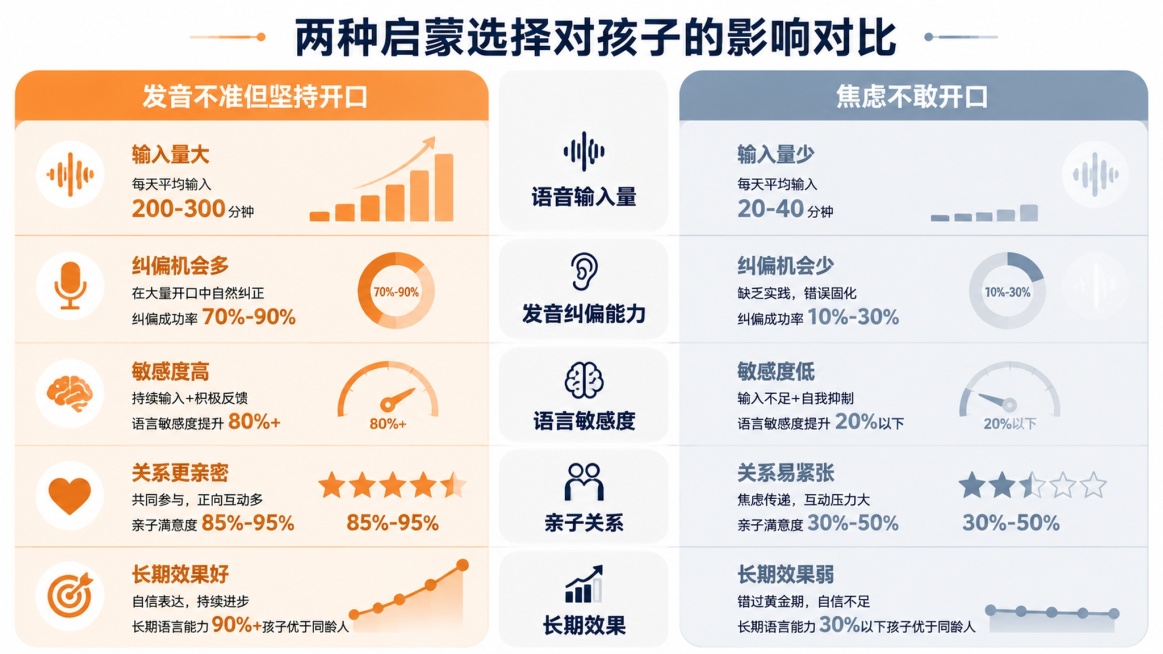 两种启蒙选择对孩子的影响对比

发音不准但坚持开口

输入量大
每天平均输入
200-300 分钟

纠偏机会多
在大量开口中自然纠正
纠偏成功率 70%-90%
70%-90%

敏感度高
持续输入+积极反馈
语言敏感度提升 80%+
80%+

关系更亲密
共同参与，正向互动多
亲子满意度 85%-95%
85%-95%

长期效果好
自信表达，持续进步
长期语言能力 90%+孩子优于同龄人

语音输入量
发音纠偏能力
语言敏感度
亲子关系
长期效果

焦虑不敢开口

输入量少
每天平均输入
20-40 分钟

纠偏机会少
缺乏实践，错误固化
纠偏成功率 10%-30%
10%-30%

敏感度低
输入不足+自我抑制
语言敏感度提升 20%以下
20%以下

关系易紧张
焦虑传递，互动压力大
亲子满意度 30%-50%
30%-50%

长期效果弱
错过黄金期，自信不足
长期语言能力 30%以下孩子优于同龄人